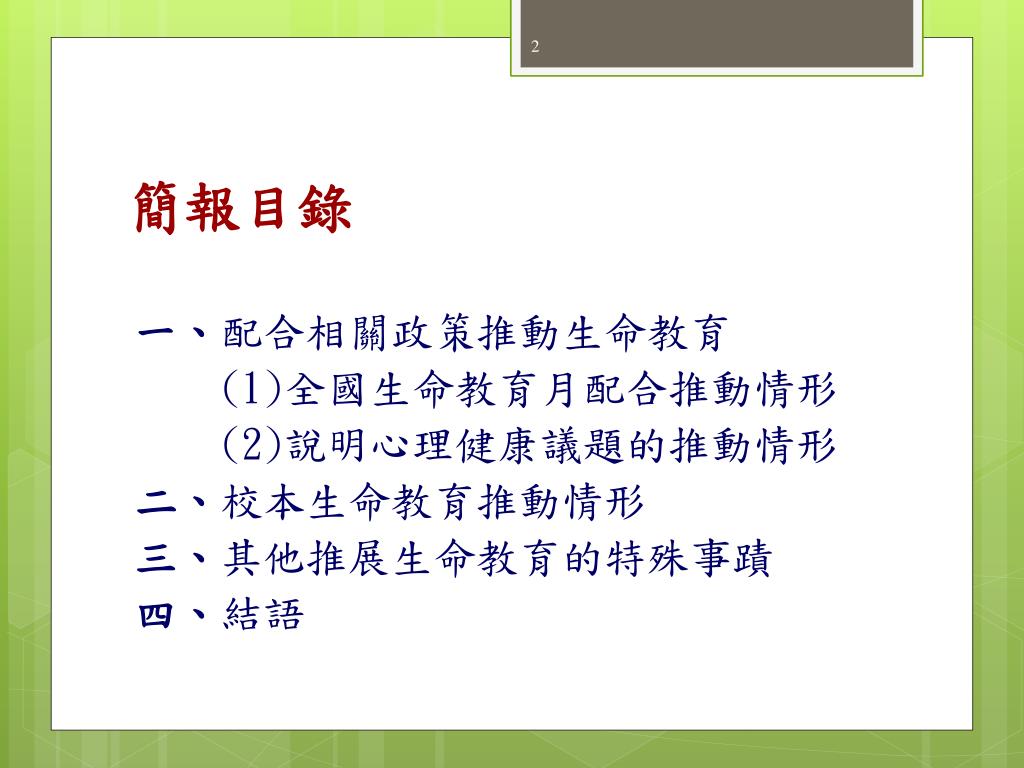 2

簡報目錄

一、配合相關政策推動生命教育
(1)全國生命教育月配合推動情形
(2)說明心理健康議題的推動情形
二、校本生命教育推動情形
三、其他推展生命教育的特殊事蹟
四、結語